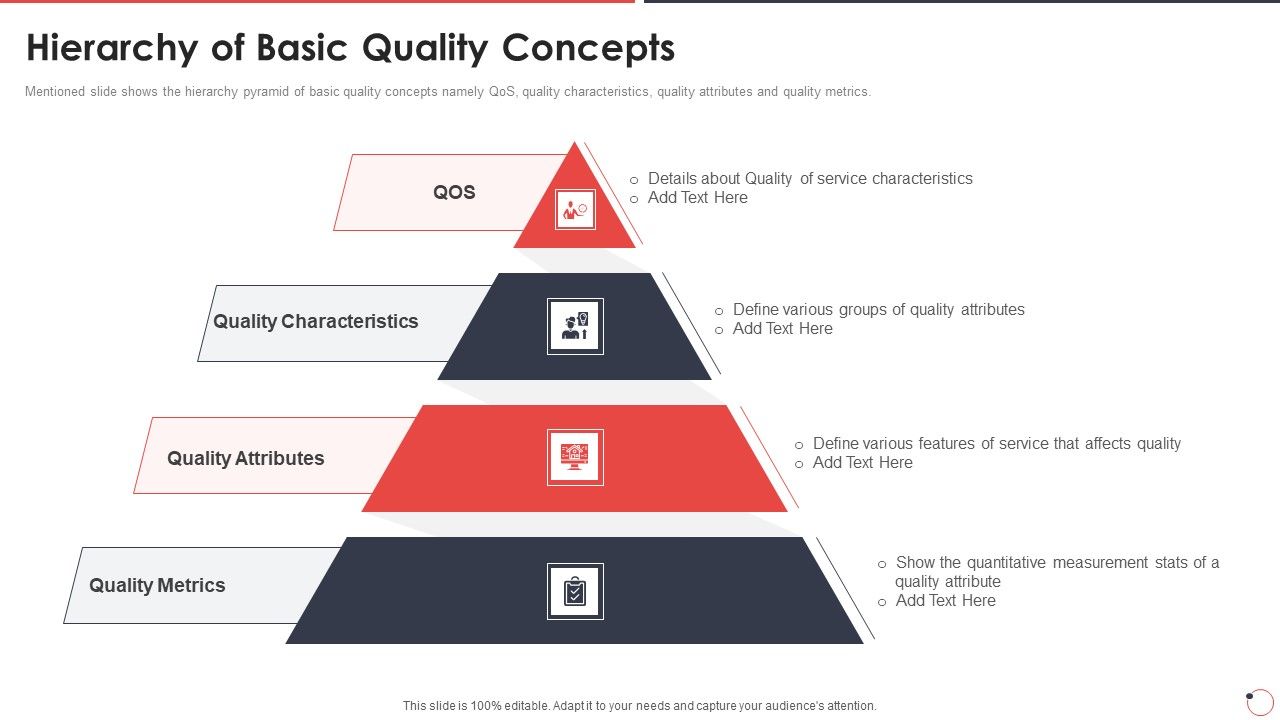 Hierarchy of Basic Quality Concepts

Mentioned slide shows the hierarchy pyramid of basic quality concepts namely QoS, quality characteristics, quality attributes and quality metrics.

QOS

o Details about Quality of service characteristics
o Add Text Here

Quality Characteristics

o Define various groups of quality attributes
o Add Text Here

Quality Attributes

o Define various features of service that affects quality
o Add Text Here

Quality Metrics

o Show the quantitative measurement stats of a quality attribute
o Add Text Here

This slide is 100% editable. Adapt it to your needs and capture your audience's attention.